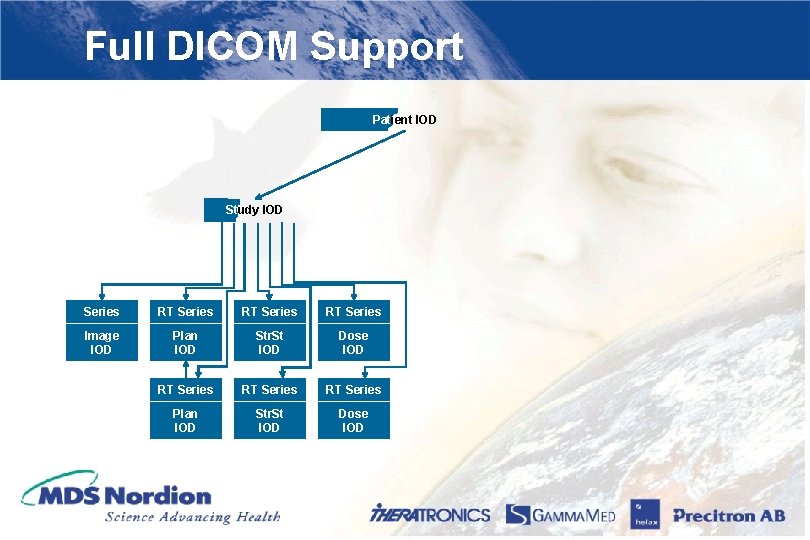 Full DICOM Support

Patient IOD

Study IOD

Series

Image IOD

RT Series

Plan IOD

RT Series

StrSt IOD

RT Series

Dose IOD

RT Series

Plan IOD

RT Series

StrSt IOD

RT Series

Dose IOD

MDS Nordion
Science Advancing Health

THERATRONICS

GAMMAMED

helax

Precitron AB